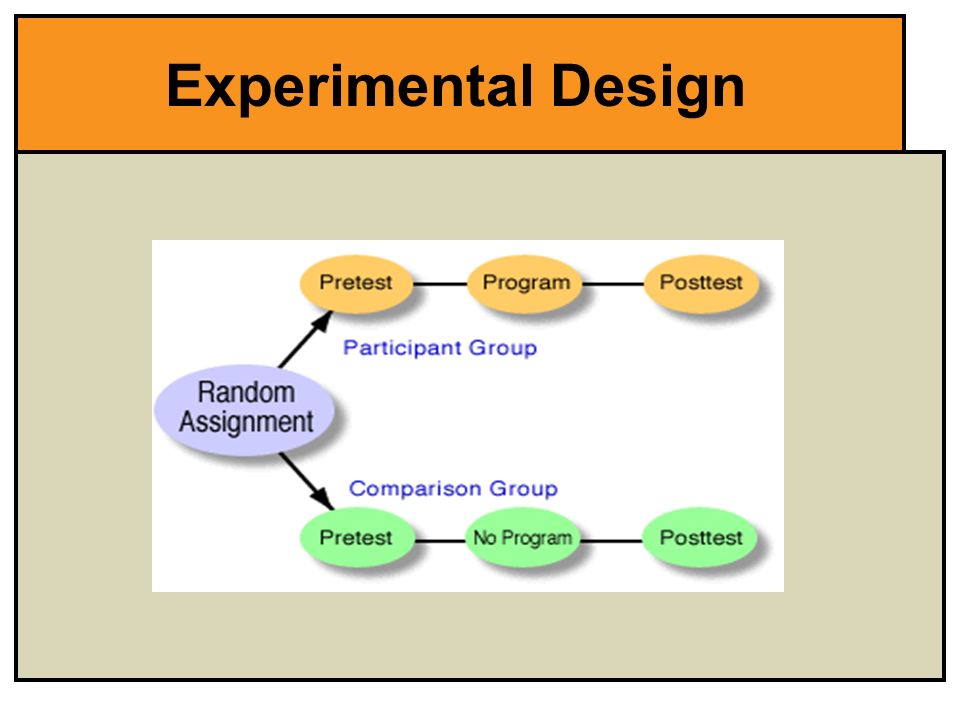 Experimental Design

Pretest
Program
Posttest

Participant Group

Random Assignment

Comparison Group

Pretest
No Program
Posttest